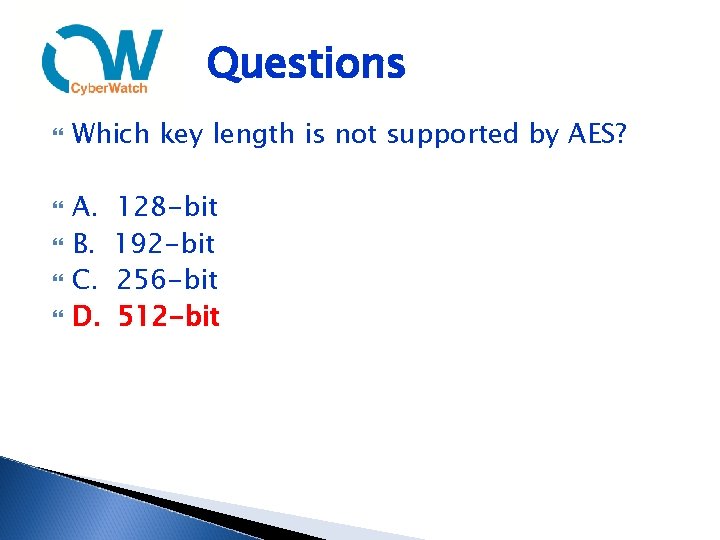 CW
CyberWatch

Questions

Which key length is not supported by AES?

A. 128-bit
B. 192-bit
C. 256-bit
D. 512-bit